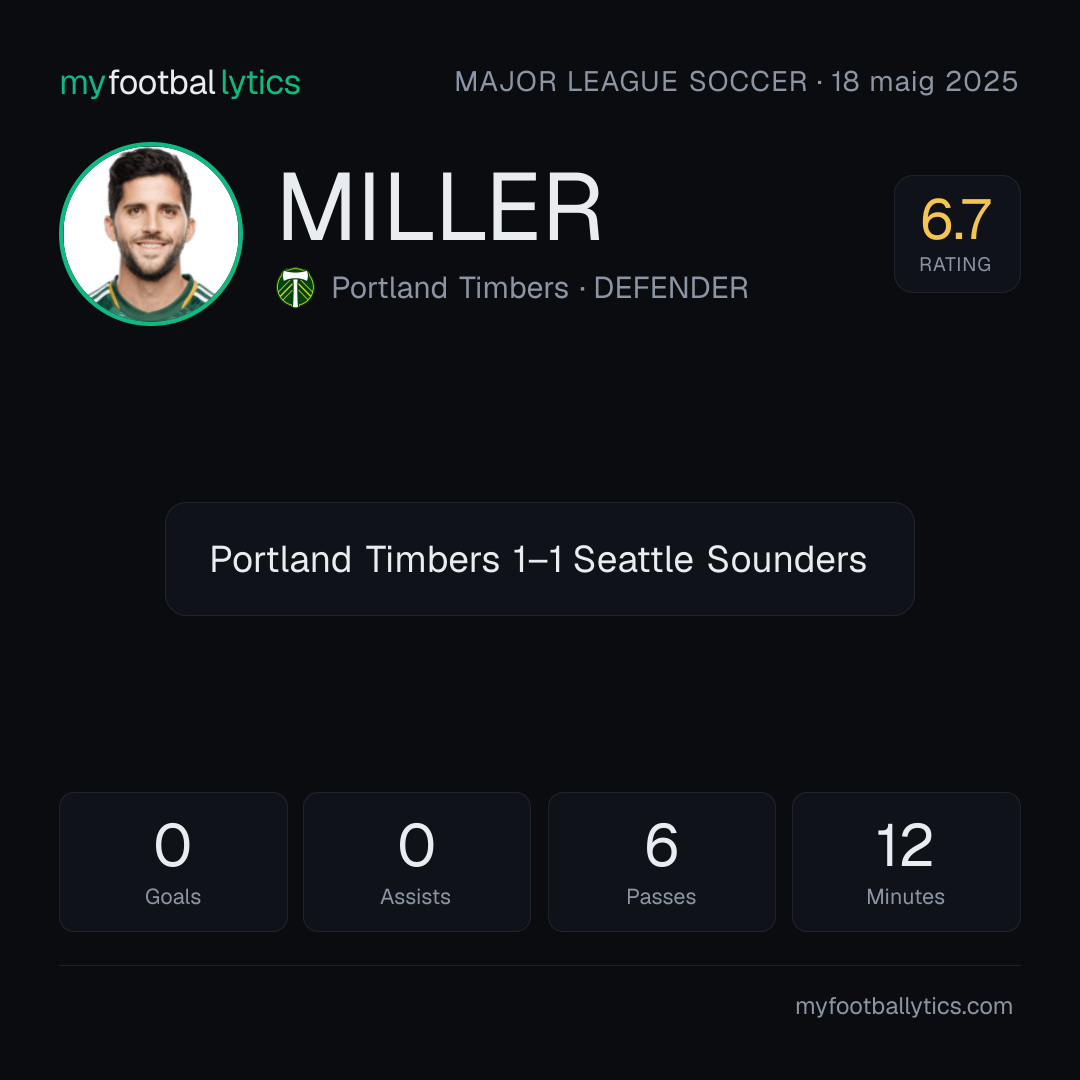 myfootballytics

MAJOR LEAGUE SOCCER · 18 maig 2025

MILLER

Portland Timbers · DEFENDER

6.7
RATING

Portland Timbers 1–1 Seattle Sounders

0
Goals

0
Assists

6
Passes

12
Minutes

myfootballytics.com